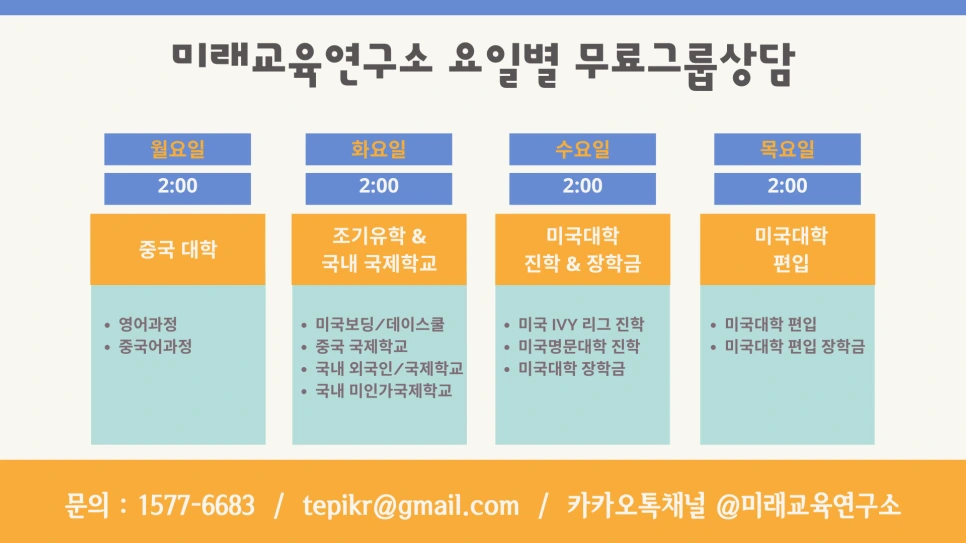 미래교육연구소 요일별 무료그룹상담

월요일
2:00
중국 대학
• 영어과정
• 중국어과정

화요일
2:00
조기유학 & 국내 국제학교
• 미국보딩/데이스쿨
• 중국 국제학교
• 국내 외국인/국제학교
• 국내 미인가국제학교

수요일
2:00
미국대학 진학 & 장학금
• 미국 IVY 리그 진학
• 미국명문대학 진학
• 미국대학 장학금

목요일
2:00
미국대학 편입
• 미국대학 편입
• 미국대학 편입 장학금

문의 : 1577-6683 / tepikr@gmail.com / 카카오톡채널 @미래교육연구소